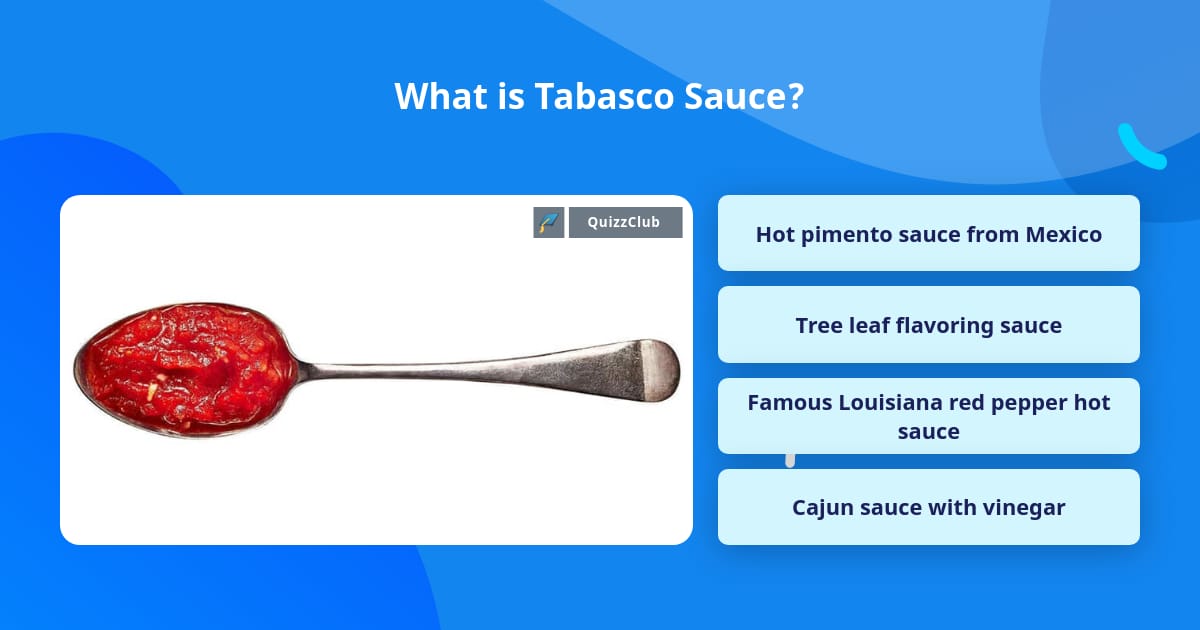 What is Tabasco Sauce?

QuizzClub

Hot pimento sauce from Mexico

Tree leaf flavoring sauce

Famous Louisiana red pepper hot sauce

Cajun sauce with vinegar